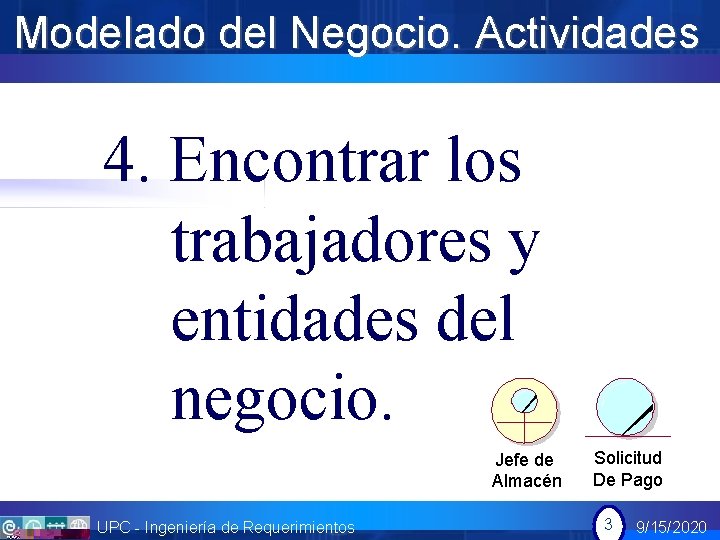 Modelado del Negocio. Actividades

4. Encontrar los trabajadores y entidades del negocio.

Jefe de Almacén

Solicitud De Pago

UPC - Ingeniería de Requerimientos

3

9/15/2020